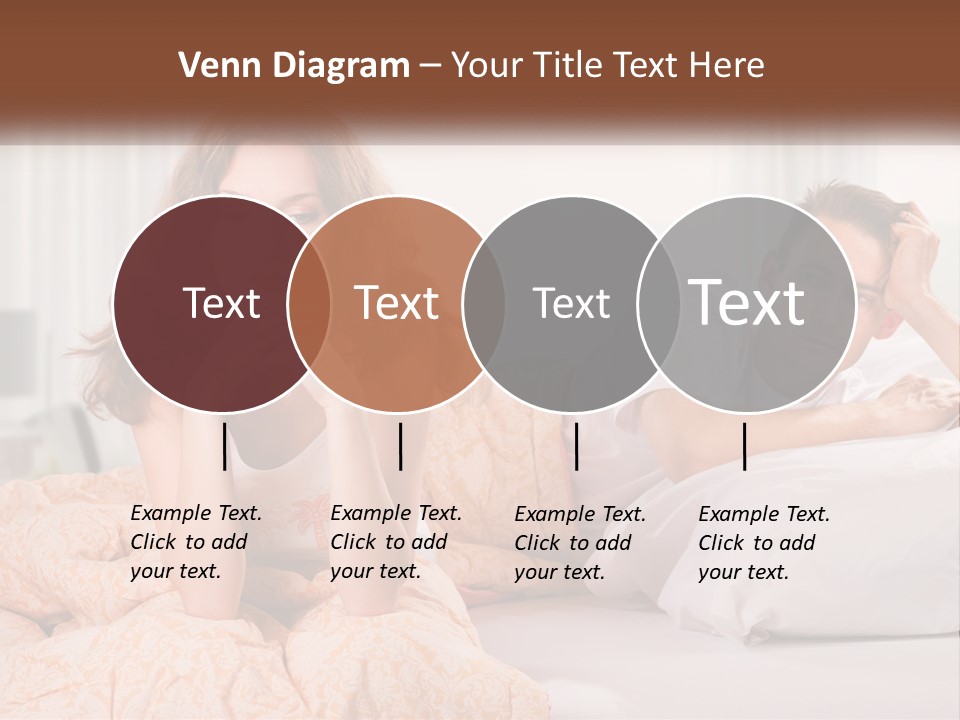 Venn Diagram – Your Title Text Here

Text

Text

Text

Text

Example Text. Click to add your text.

Example Text. Click to add your text.

Example Text. Click to add your text.

Example Text. Click to add your text.